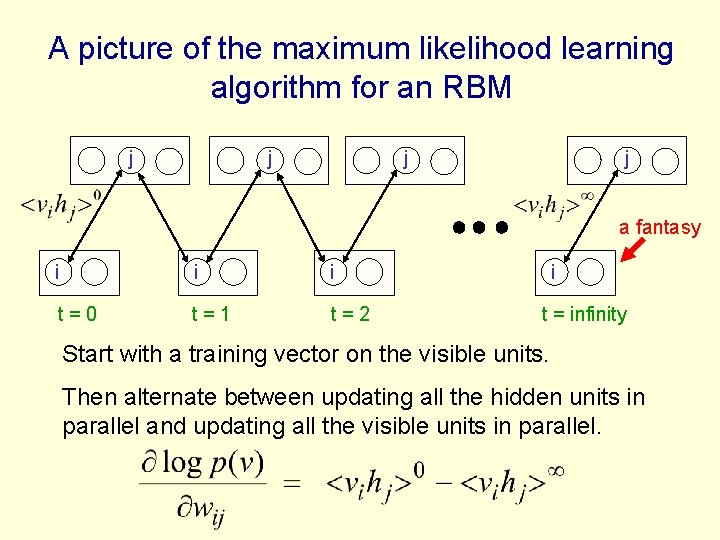 A picture of the maximum likelihood learning algorithm for an RBM

j

j

j

j

$<v_i h_j>^0$

$<v_i h_j>^\infty$

a fantasy

i

i

i

i

t = 0

t = 1

t = 2

t = infinity

Start with a training vector on the visible units.

Then alternate between updating all the hidden units in parallel and updating all the visible units in parallel.

$\frac{\partial \log p(v)}{\partial w_{ij}} = <v_i h_j>^0 - <v_i h_j>^\infty$